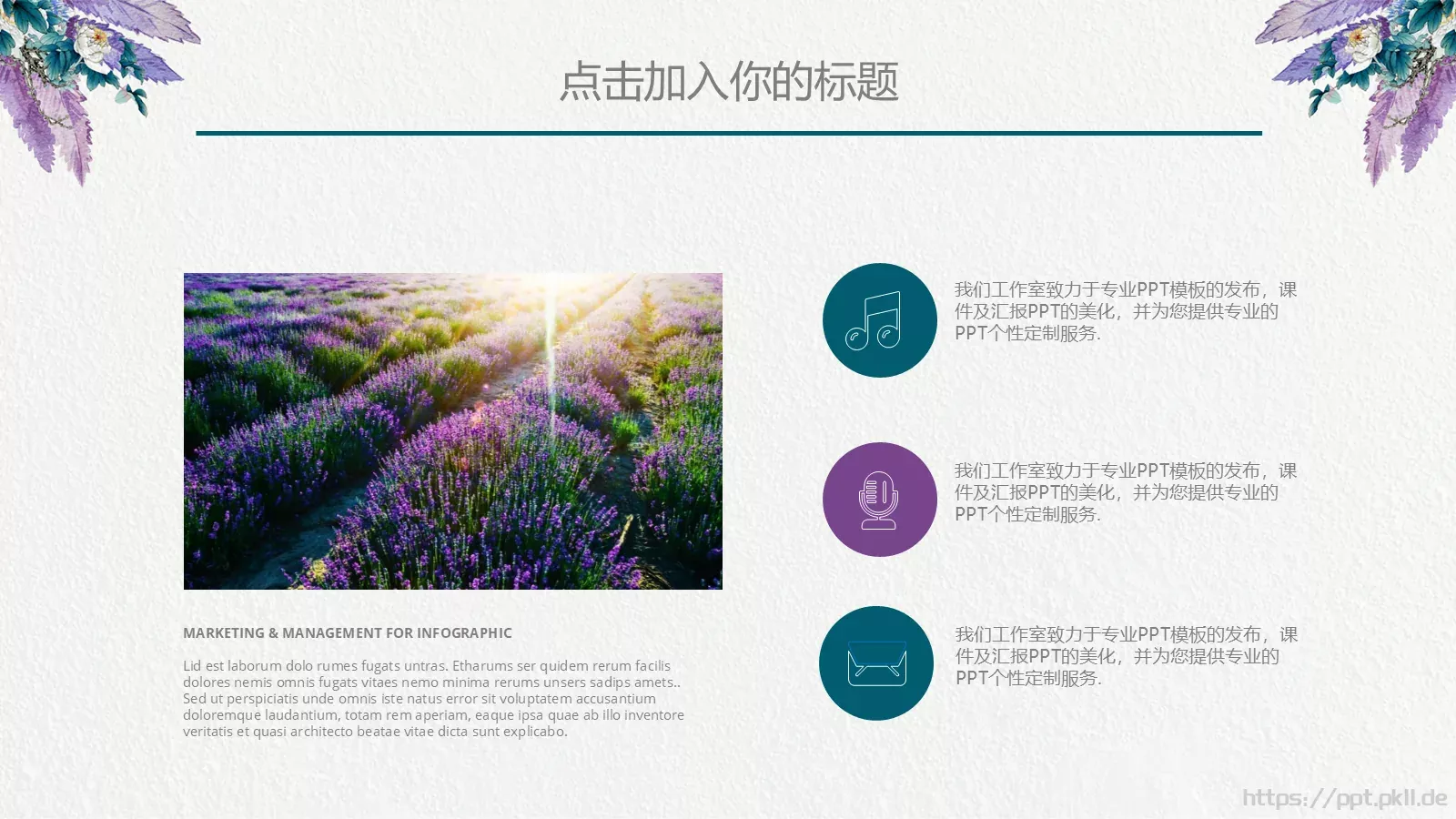 点击加入你的标题

MARKETING & MANAGEMENT FOR INFOGRAPHIC

Lid est laborum dolo rumes fugats untras. Etharums ser quidem rerum facilis dolores nemis omnis fugats vitaes nemo minima rerums unsers sadips amets.. Sed ut perspiciatis unde omnis iste natus error sit voluptatem accusantium doloremque laudantium, totam rem aperiam, eaque ipsa quae ab illo inventore veritatis et quasi architecto beatae vitae dicta sunt explicabo.

我们工作室致力于专业PPT模板的发布，课件及汇报PPT的美化，并为您提供专业的PPT个性定制服务.

我们工作室致力于专业PPT模板的发布，课件及汇报PPT的美化，并为您提供专业的PPT个性定制服务.

我们工作室致力于专业PPT模板的发布，课件及汇报PPT的美化，并为您提供专业的PPT个性定制服务.

https://ppt.pkll.de